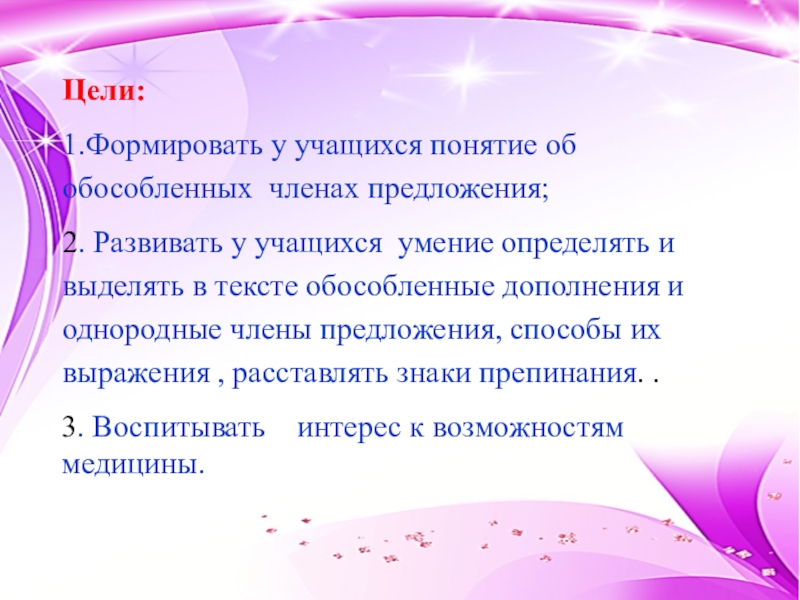 Цели:

1.Формировать у учащихся понятие об обособленных членах предложения;

2. Развивать у учащихся умение определять и выделять в тексте обособленные дополнения и однородные члены предложения, способы их выражения , расставлять знаки препинания. .

3. Воспитывать интерес к возможностям медицины.